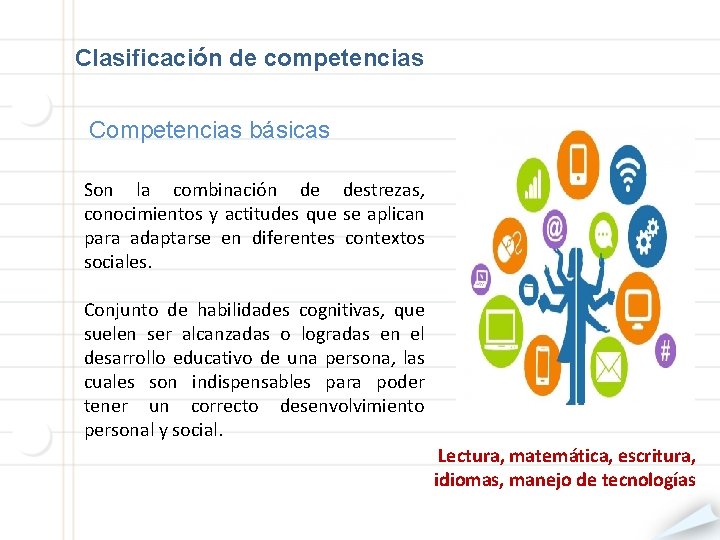 Clasificación de competencias

Competencias básicas

Son la combinación de destrezas, conocimientos y actitudes que se aplican para adaptarse en diferentes contextos sociales.

Conjunto de habilidades cognitivas, que suelen ser alcanzadas o logradas en el desarrollo educativo de una persona, las cuales son indispensables para poder tener un correcto desenvolvimiento personal y social.

@

#

Lectura, matemática, escritura, idiomas, manejo de tecnologías